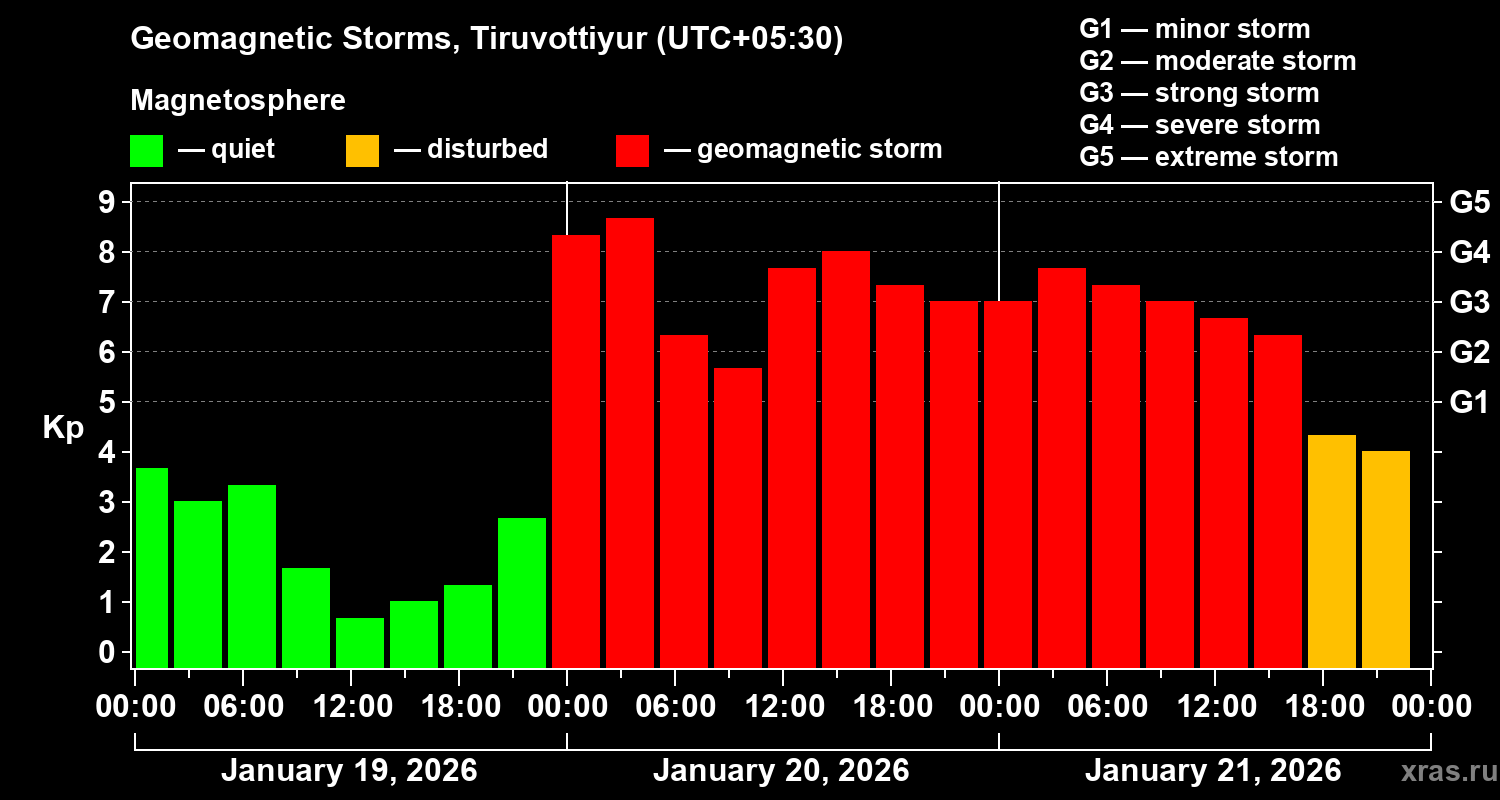 Geomagnetic Storms, Tiruvottiyur (UTC+05:30)

Magnetosphere

— quiet — disturbed — geomagnetic storm

G1 — minor storm
G2 — moderate storm
G3 — strong storm
G4 — severe storm
G5 — extreme storm

Kp

9
8
7
6
5
4
3
2
1
0

G5
G4
G3
G2
G1

00:00 06:00 12:00 18:00 00:00 06:00 12:00 18:00 00:00 06:00 12:00 18:00 00:00

January 19, 2026
January 20, 2026
January 21, 2026

xras.ru